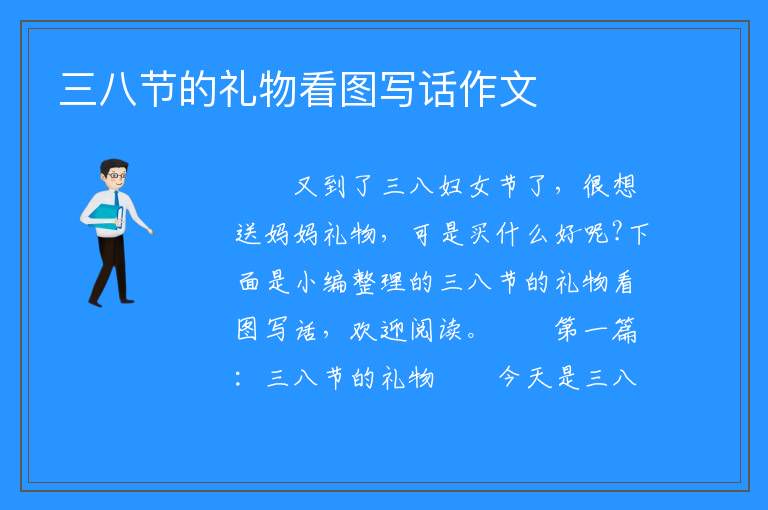 三八节的礼物看图写话作文

又到了三八妇女节了，很想送妈妈礼物，可是买什么好呢?下面是小编整理的三八节的礼物看图写话，欢迎阅读。　　第一篇：三八节的礼物　　今天是三八